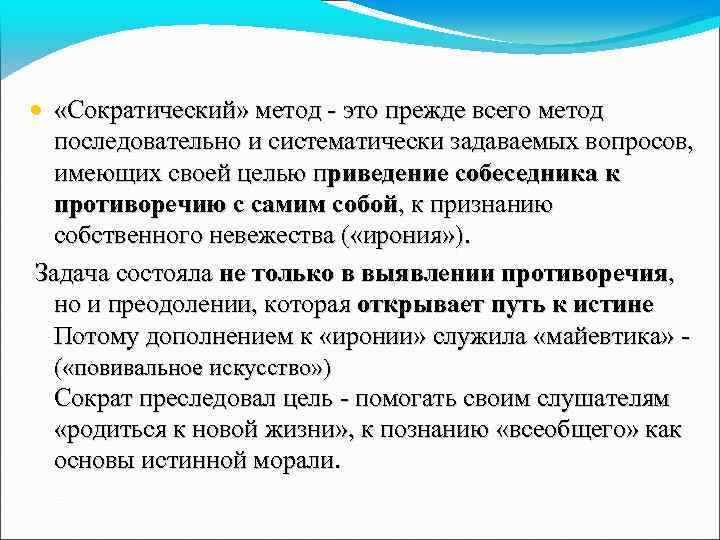 «Сократический» метод - это прежде всего метод последовательно и систематически задаваемых вопросов, имеющих своей целью приведение собеседника к противоречию с самим собой, к признанию собственного невежества («ирония»).

Задача состояла не только в выявлении противоречия, но и преодолении, которая открывает путь к истине Потому дополнением к «иронии» служила «майевтика» - («повивальное искусство»)
Сократ преследовал цель - помогать своим слушателям «родиться к новой жизни», к познанию «всеобщего» как основы истинной морали.